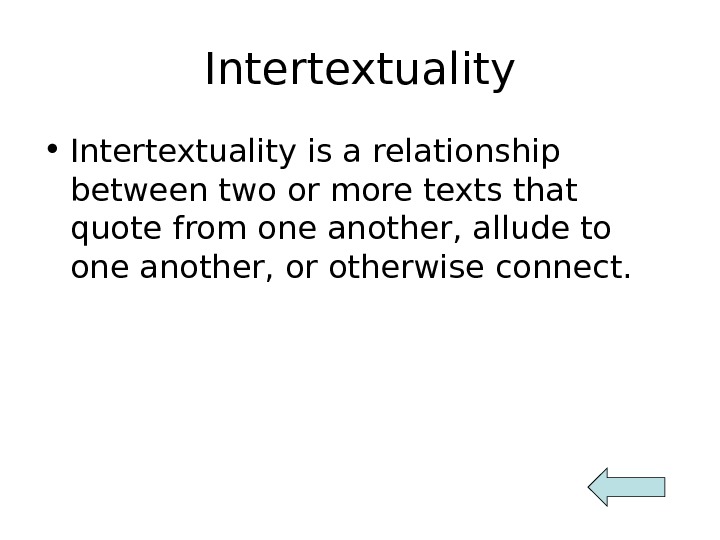 Intertextuality

• Intertextuality is a relationship between two or more texts that quote from one another, allude to one another, or otherwise connect.